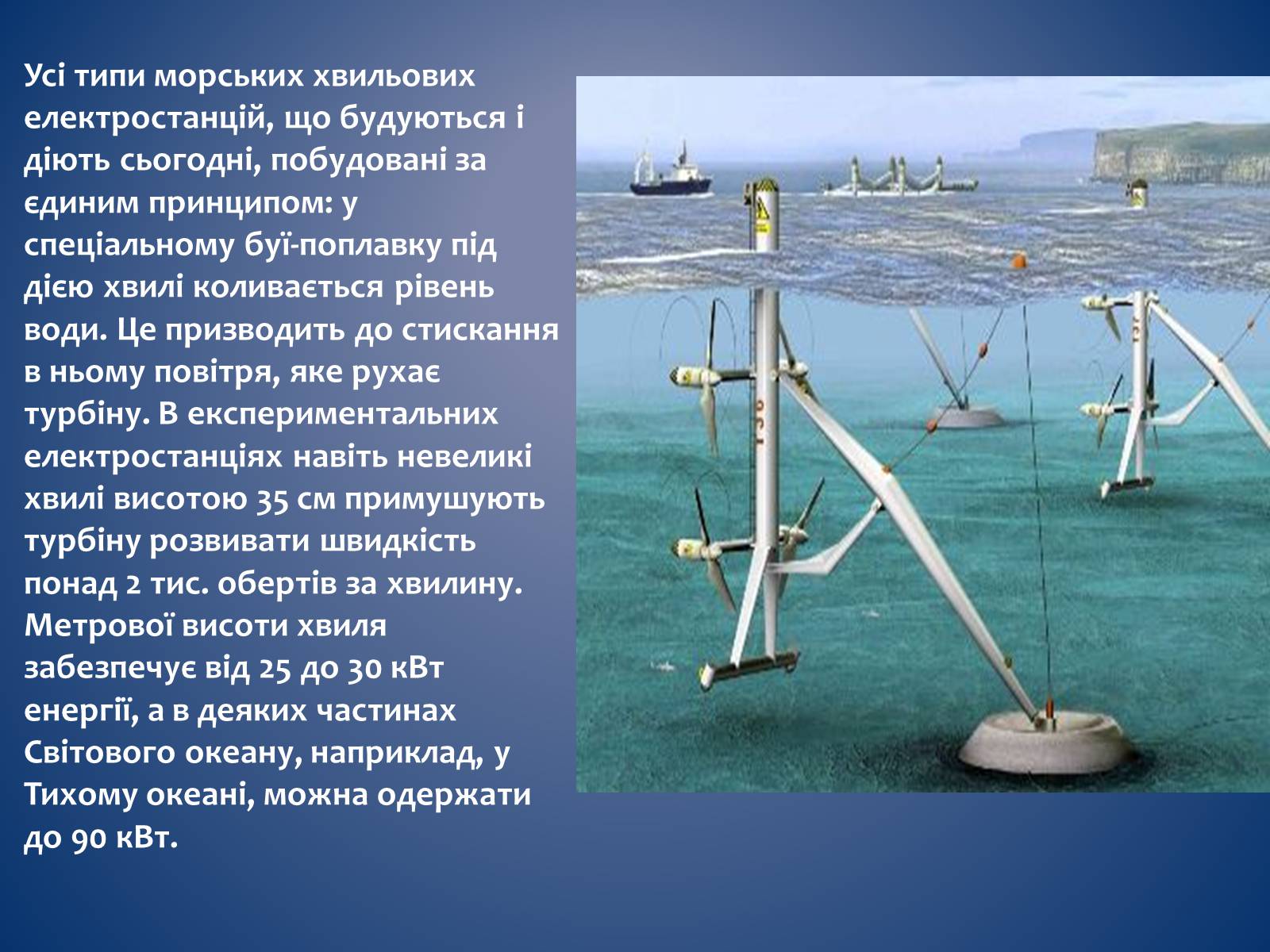 Усі типи морських хвильових електростанцій, що будуються і діють сьогодні, побудовані за єдиним принципом: у спеціальному буї-поплавку під дією хвилі коливається рівень води. Це призводить до стискання в ньому повітря, яке рухає турбіну. В експериментальних електростанціях навіть невеликі хвилі висотою 35 см примушують турбіну розвивати швидкість понад 2 тис. обертів за хвилину. Метрової висоти хвиля забезпечує від 25 до 30 кВт енергії, а в деяких частинах Світового океану, наприклад, у Тихому океані, можна одержати до 90 кВт.